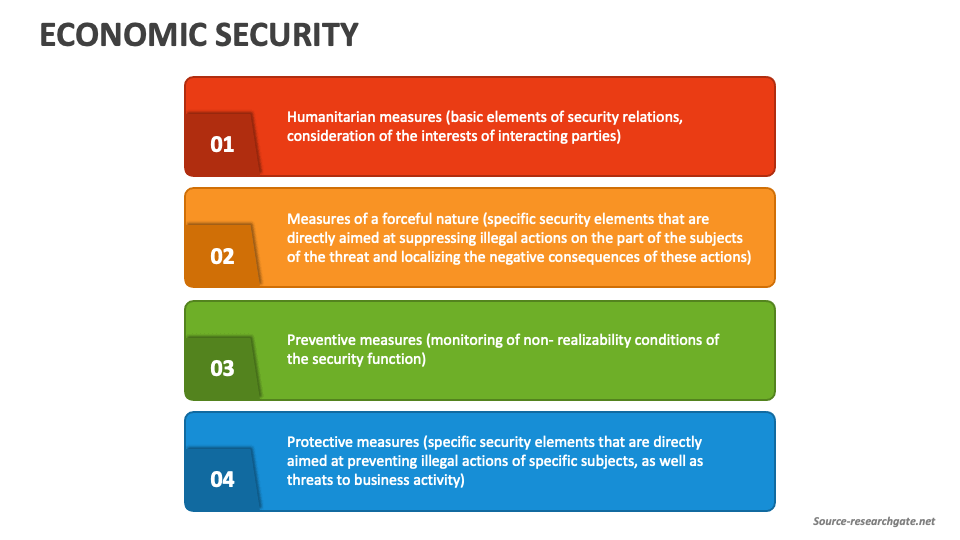 ECONOMIC SECURITY

01

Humanitarian measures (basic elements of security relations, consideration of the interests of interacting parties)

02

Measures of a forceful nature (specific security elements that are directly aimed at suppressing illegal actions on the part of the subjects of the threat and localizing the negative consequences of these actions)

03

Preventive measures (monitoring of non- realizability conditions of the security function)

04

Protective measures (specific security elements that are directly aimed at preventing illegal actions of specific subjects, as well as threats to business activity)

Source-researchgate.net